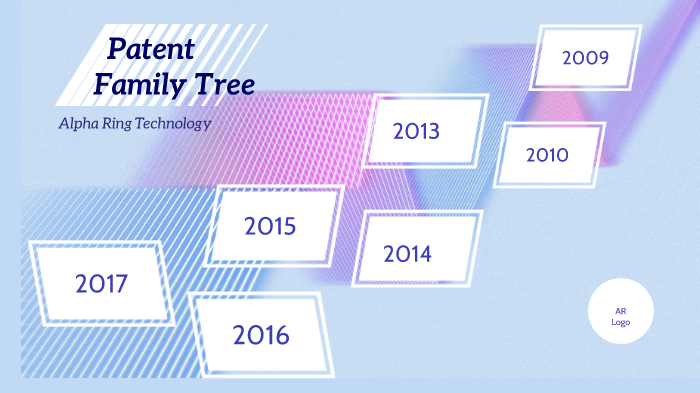 Patent Family Tree

Alpha Ring Technology

2009

2013

2010

2015

2014

2017

2016

AR Logo